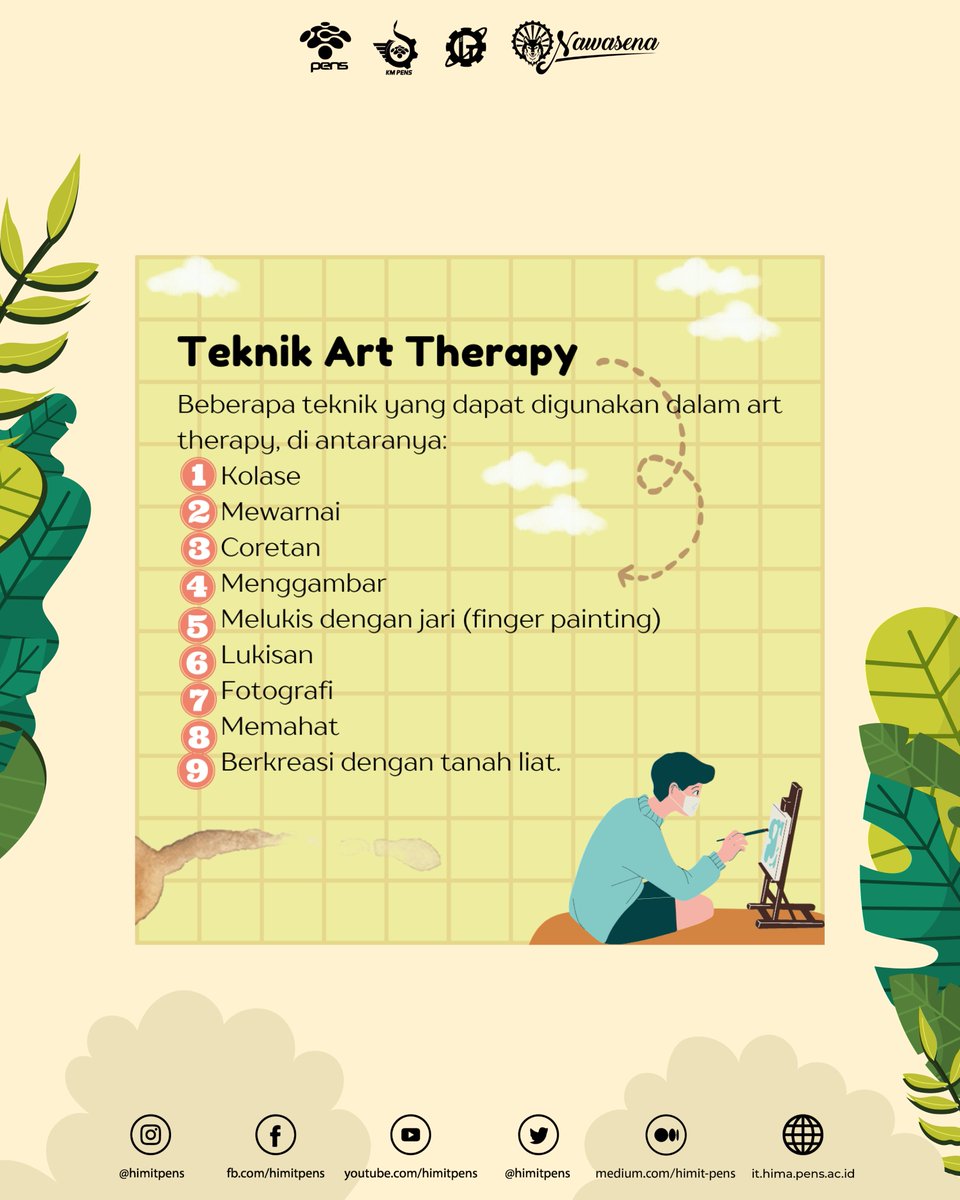 pens KM PENS Nawasena

Teknik Art Therapy

Beberapa teknik yang dapat digunakan dalam art therapy, di antaranya:
1 Kolase
2 Mewarnai
3 Coretan
4 Menggambar
5 Melukis dengan jari (finger painting)
6 Lukisan
7 Fotografi
8 Memahat
9 Berkreasi dengan tanah liat.

@himitpens fb.com/himitpens youtube.com/himitpens @himitpens medium.com/himit-pens it.hima.pens.ac.id